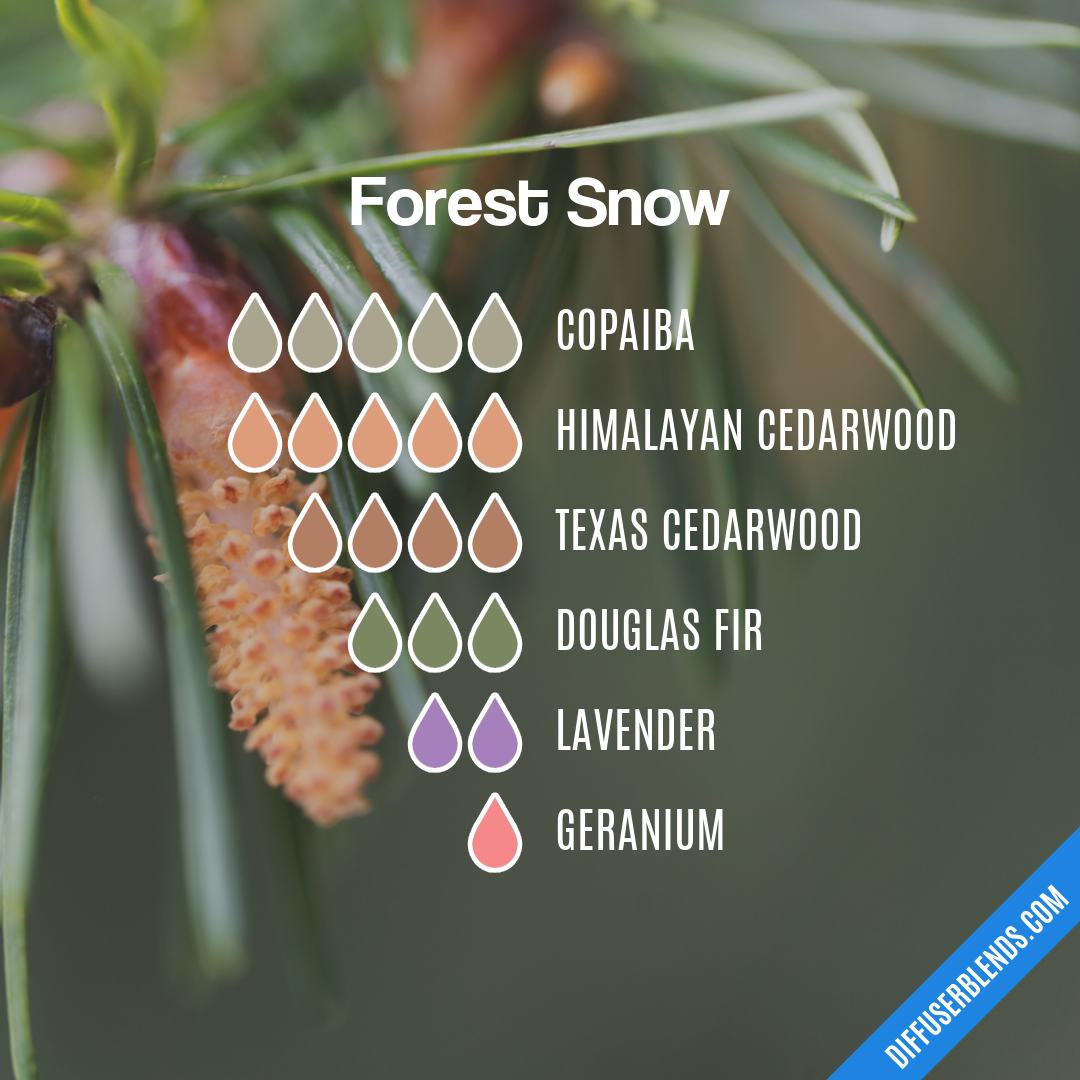 Forest Snow

COPAIBA

HIMALAYAN CEDARWOOD

TEXAS CEDARWOOD

DOUGLAS FIR

LAVENDER

GERANIUM

DIFFUSERBLENDS.COM